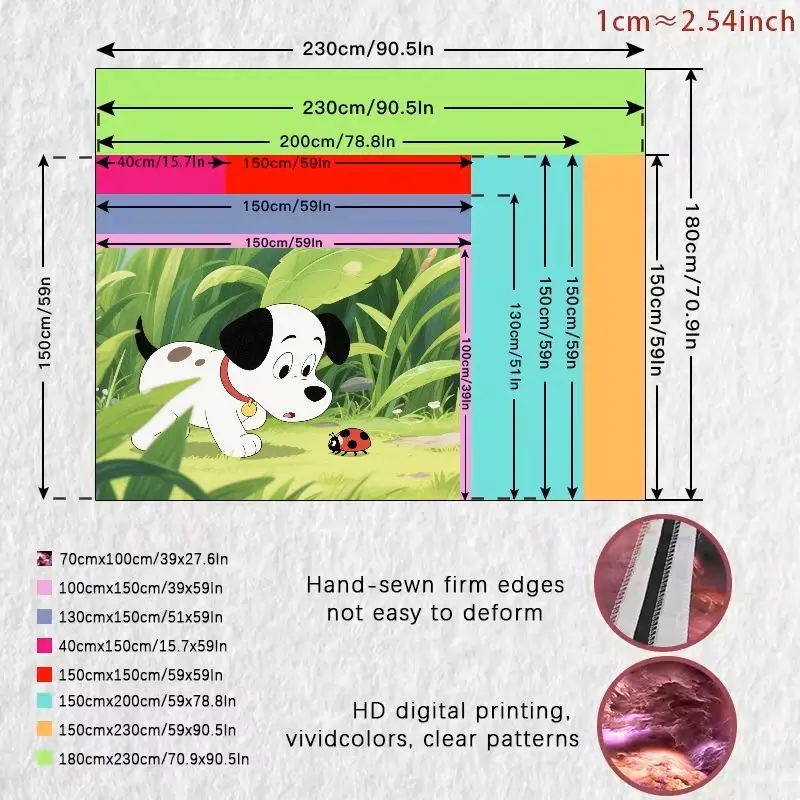 1cm≈2.54inch

230cm/90.5In

230cm/90.5In

200cm/78.8In

40cm/15.7In

150cm/59In

150cm/59In

150cm/59In

150cm/59n

100cm/39In

130cm/51In

150cm/59n

150cm/59n

150cm/59In

180cm/70.9In

70cmx100cm/39x27.6In
100cmx150cm/39x59In
130cmx150cm/51x59In
40cmx150cm/15.7x59In
150cmx150cm/59x59In
150cmx200cm/59x78.8In
150cmx230cm/59x90.5In
180cmx230cm/70.9x90.5In

Hand-sewn firm edges not easy to deform

HD digital printing, vividcolors, clear patterns